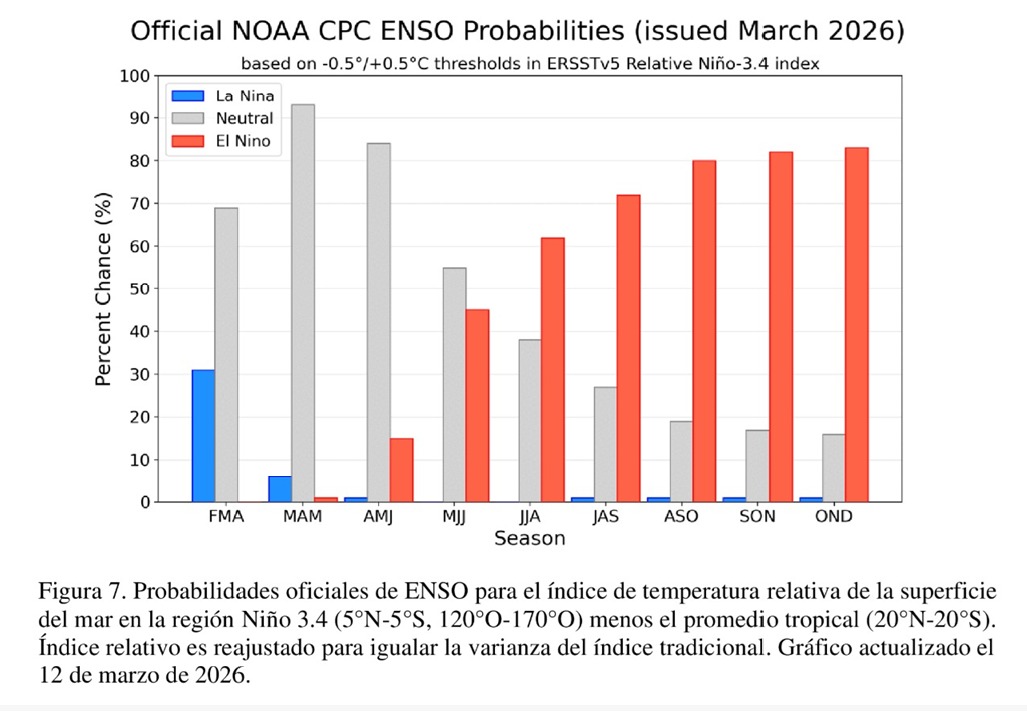 Official NOAA CPC ENSO Probabilities (issued March 2026)

based on -0.5°/+0.5°C thresholds in ERSSTv5 Relative Niño-3.4 index

La Nina
Neutral
El Nino

Percent Chance (%)

100
90
80
70
60
50
40
30
20
10
0

FMA MAM AMJ MJJ JJA JAS ASO SON OND

Season

Figura 7. Probabilidades oficiales de ENSO para el índice de temperatura relativa de la superficie del mar en la región Niño 3.4 (5°N-5°S, 120°O-170°O) menos el promedio tropical (20°N-20°S). Índice relativo es reajustado para igualar la varianza del índice tradicional. Gráfico actualizado el 12 de marzo de 2026.